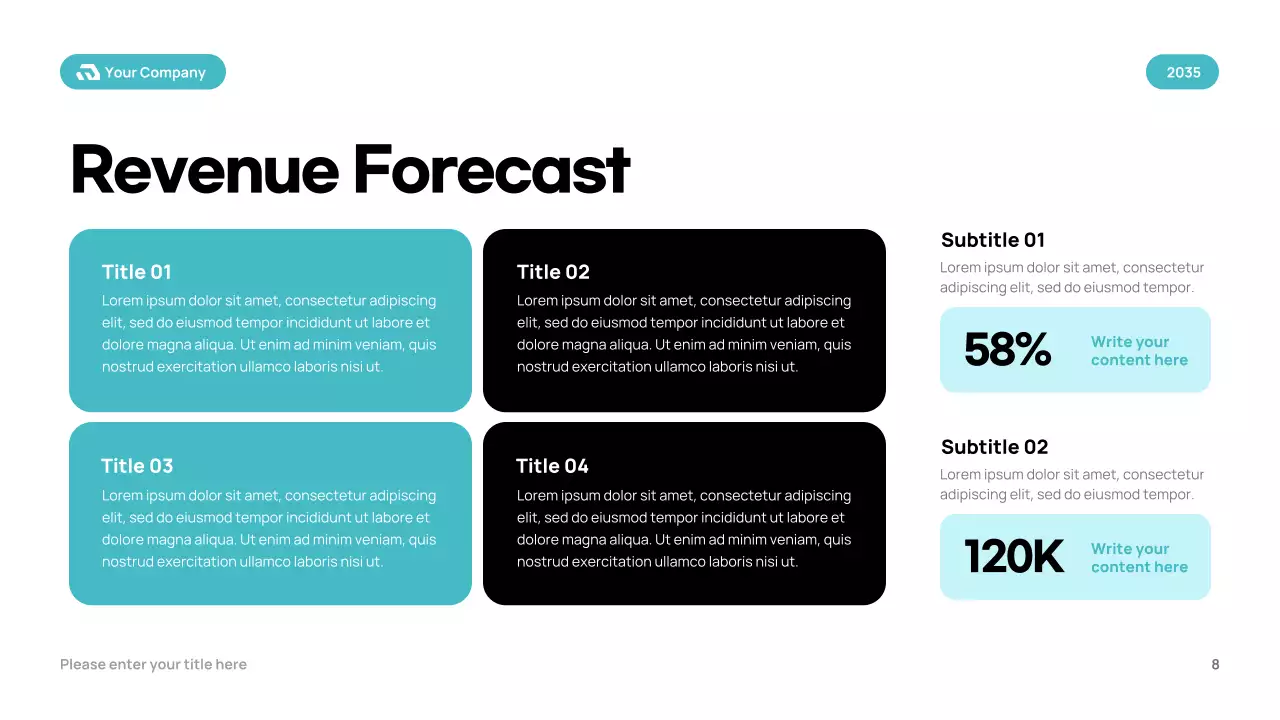 Your Company

2035

Revenue Forecast

Title 01
Lorem ipsum dolor sit amet, consectetur adipiscing elit, sed do eiusmod tempor incididunt ut labore et dolore magna aliqua. Ut enim ad minim veniam, quis nostrud exercitation ullamco laboris nisi ut.

Title 02
Lorem ipsum dolor sit amet, consectetur adipiscing elit, sed do eiusmod tempor incididunt ut labore et dolore magna aliqua. Ut enim ad minim veniam, quis nostrud exercitation ullamco laboris nisi ut.

Title 03
Lorem ipsum dolor sit amet, consectetur adipiscing elit, sed do eiusmod tempor incididunt ut labore et dolore magna aliqua. Ut enim ad minim veniam, quis nostrud exercitation ullamco laboris nisi ut.

Title 04
Lorem ipsum dolor sit amet, consectetur adipiscing elit, sed do eiusmod tempor incididunt ut labore et dolore magna aliqua. Ut enim ad minim veniam, quis nostrud exercitation ullamco laboris nisi ut.

Subtitle 01
Lorem ipsum dolor sit amet, consectetur adipiscing elit, sed do eiusmod tempor.

58%
Write your content here

Subtitle 02
Lorem ipsum dolor sit amet, consectetur adipiscing elit, sed do eiusmod tempor.

120K
Write your content here

Please enter your title here

8